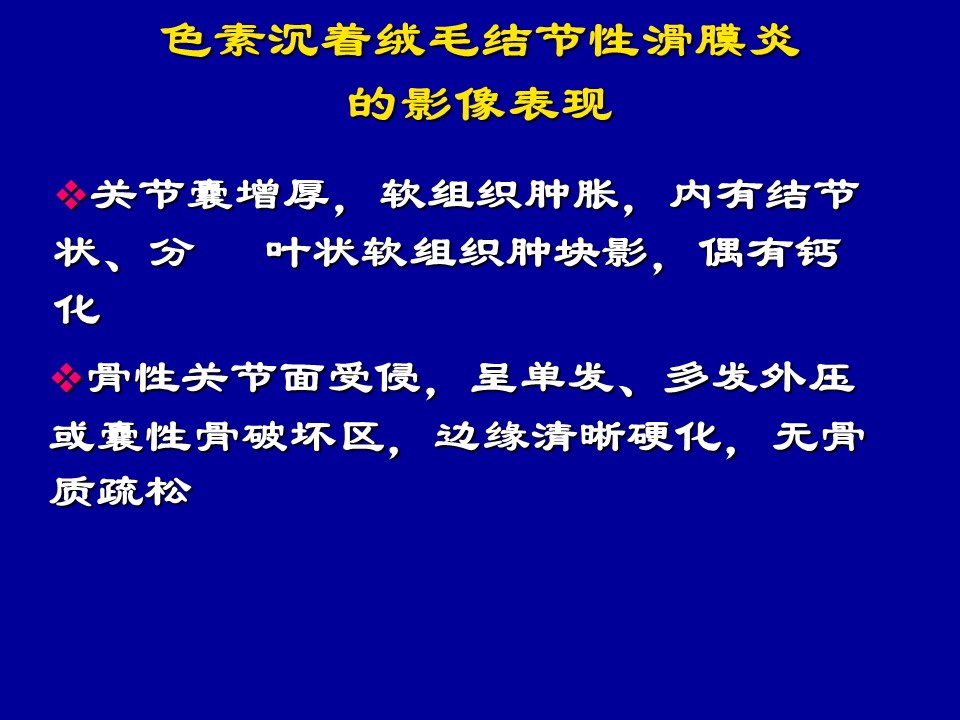 色素沉着绒毛结节性滑膜炎
的影像表现

❖关节囊增厚，软组织肿胀，内有结节状、分　叶状软组织肿块影，偶有钙化

❖骨性关节面受侵，呈单发、多发外压或囊性骨破坏区，边缘清晰硬化，无骨质疏松